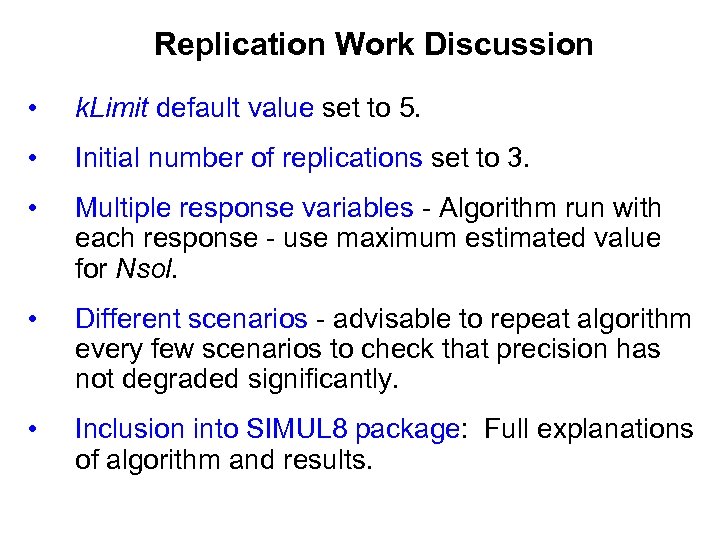 Replication Work Discussion

• kLimit default value set to 5.

• Initial number of replications set to 3.

• Multiple response variables - Algorithm run with each response - use maximum estimated value for Nsol.

• Different scenarios - advisable to repeat algorithm every few scenarios to check that precision has not degraded significantly.

• Inclusion into SIMUL8 package: Full explanations of algorithm and results.